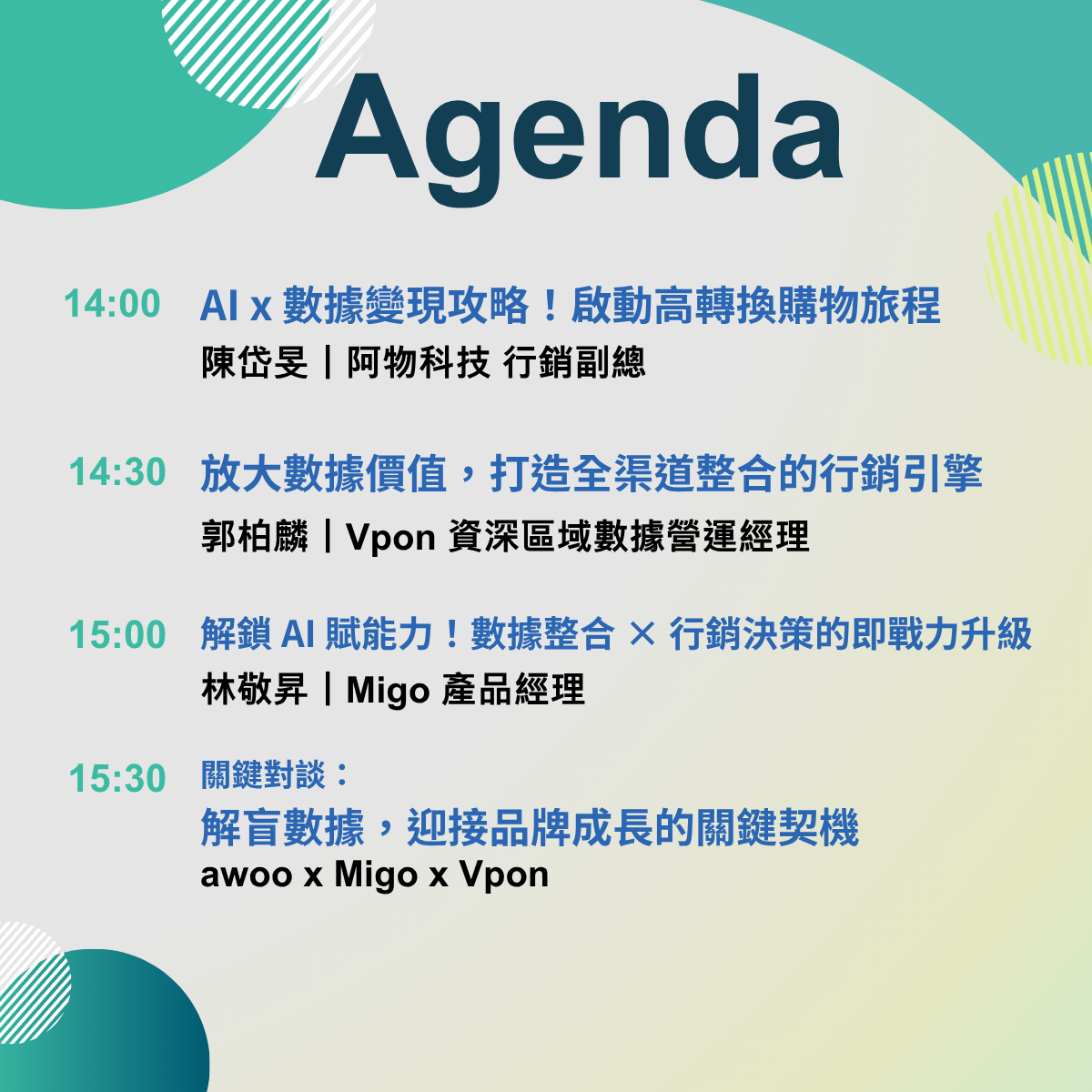 Agenda

14:00 AI x 數據變現攻略！啟動高轉換購物旅程
陳岱旻｜阿物科技 行銷副總

14:30 放大數據價值，打造全渠道整合的行銷引擎
郭柏麟｜Vpon 資深區域數據營運經理

15:00 解鎖 AI 賦能力！數據整合 × 行銷決策的即戰力升級
林敬昇｜Migo 產品經理

15:30 關鍵對談：
解盲數據，迎接品牌成長的關鍵契機
awoo x Migo x Vpon